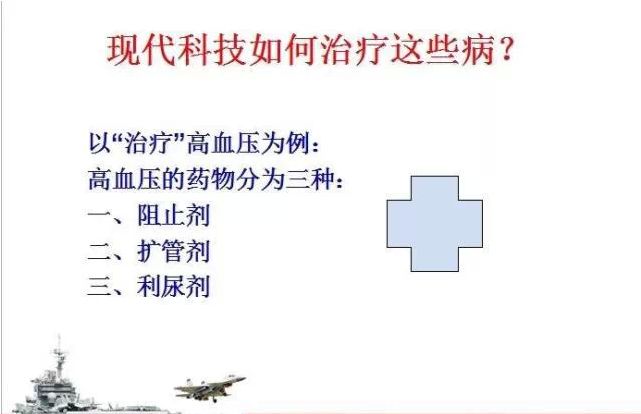 现代科技如何治疗这些病？

以“治疗”高血压为例：
高血压的药物分为三种：
一、阻止剂
二、扩管剂
三、利尿剂